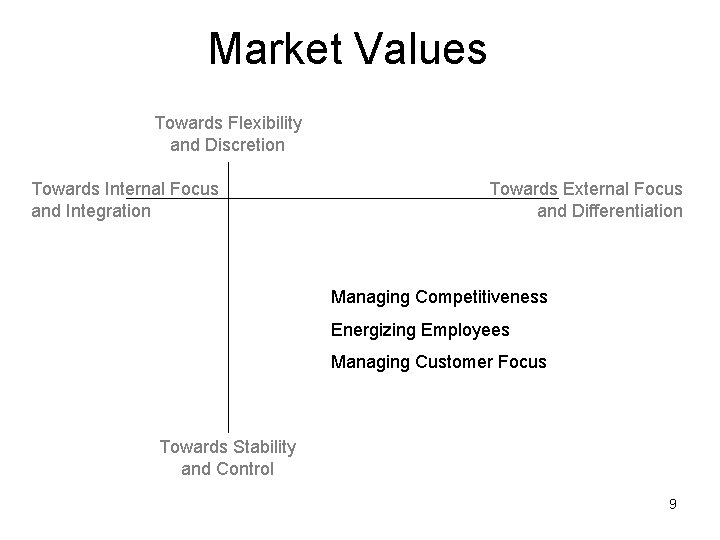 Market Values

Towards Flexibility and Discretion

Towards Internal Focus and Integration

Towards External Focus and Differentiation

Managing Competitiveness

Energizing Employees

Managing Customer Focus

Towards Stability and Control

9